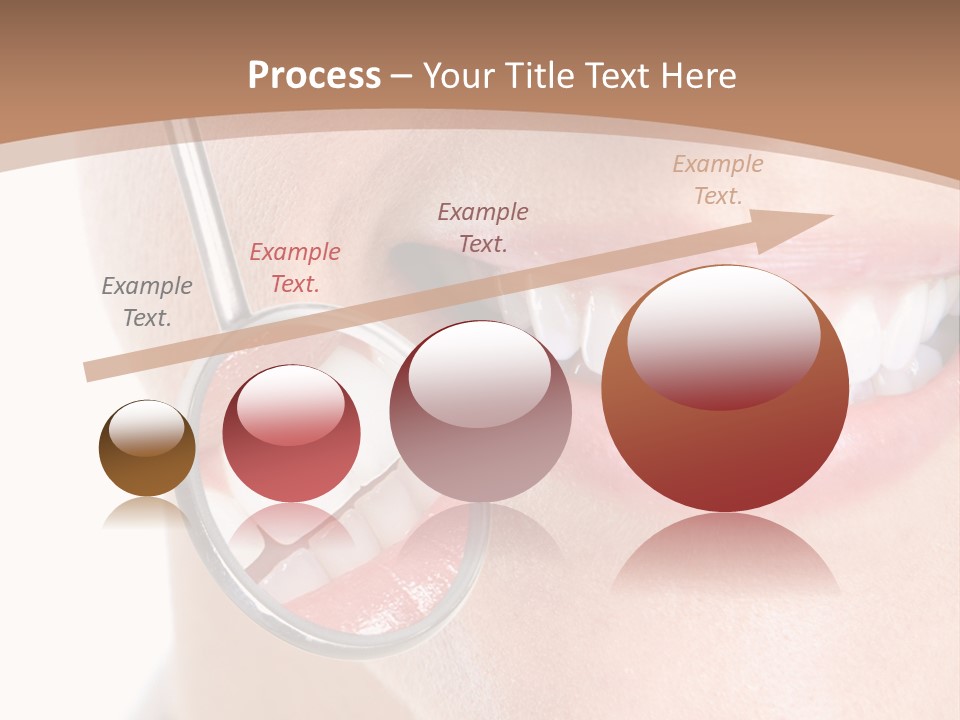 Process – Your Title Text Here

Example Text.

Example Text.

Example Text.

Example Text.